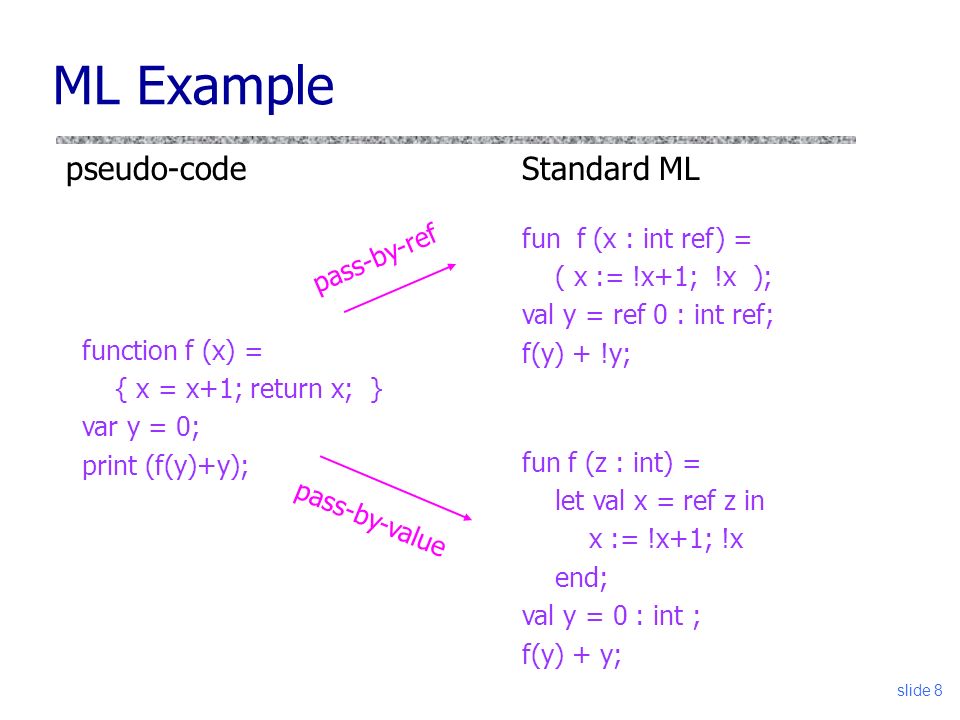 ML Example

pseudo-code

function f (x) =
{ x = x+1; return x; }
var y = 0;
print (f(y)+y);

pass-by-ref

pass-by-value

Standard ML

fun f (x : int ref) =
( x := !x+1; !x );
val y = ref 0 : int ref;
f(y) + !y;

fun f (z : int) =
let val x = ref z in
x := !x+1; !x
end;
val y = 0 : int ;
f(y) + y;

slide 8